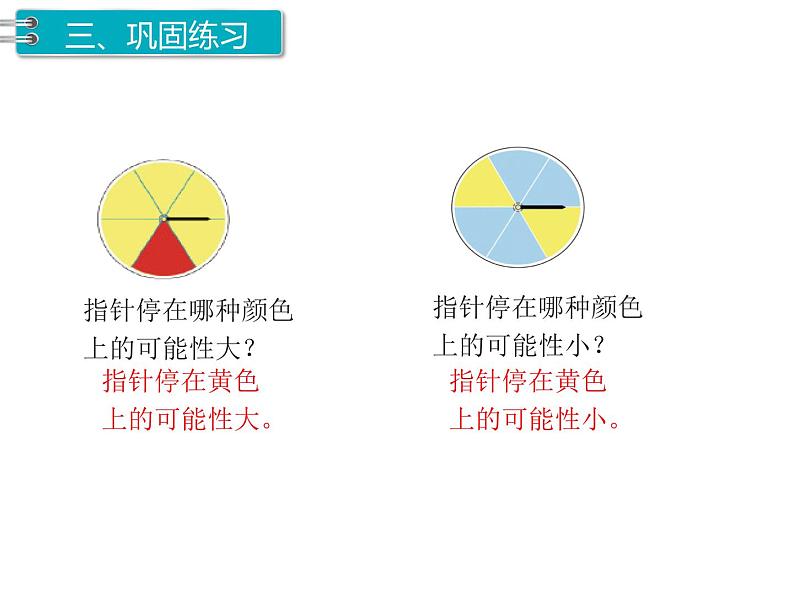 三、巩固练习

指针停在哪种颜色上的可能性大？

指针停在黄色上的可能性大。

指针停在哪种颜色上的可能性小？

指针停在黄色上的可能性小。